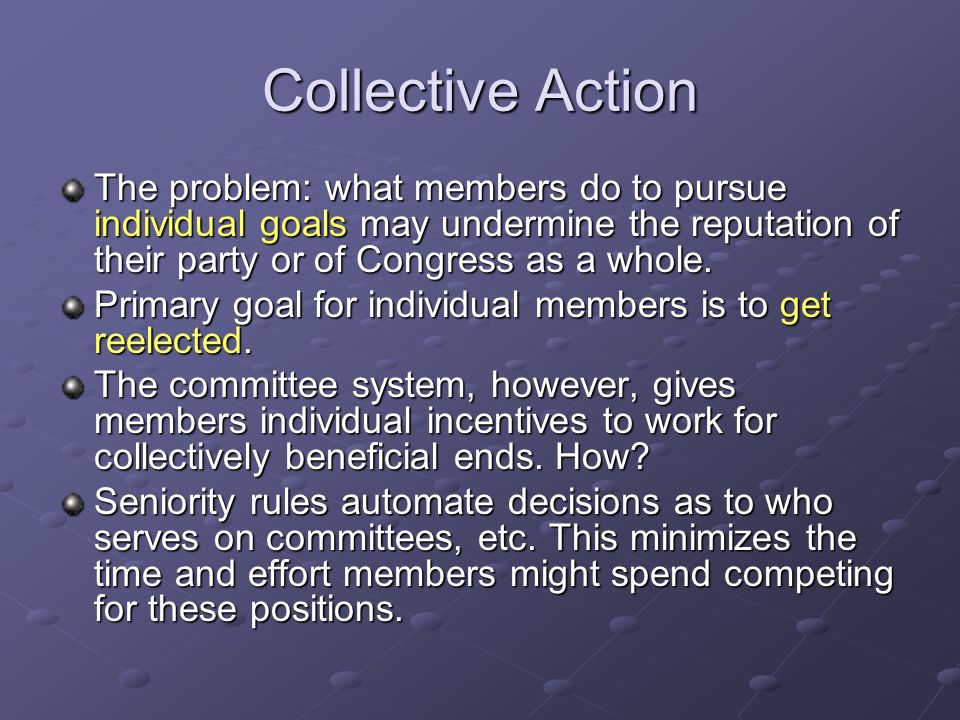 Collective Action

The problem: what members do to pursue individual goals may undermine the reputation of their party or of Congress as a whole.

Primary goal for individual members is to get reelected.

The committee system, however, gives members individual incentives to work for collectively beneficial ends. How?

Seniority rules automate decisions as to who serves on committees, etc. This minimizes the time and effort members might spend competing for these positions.